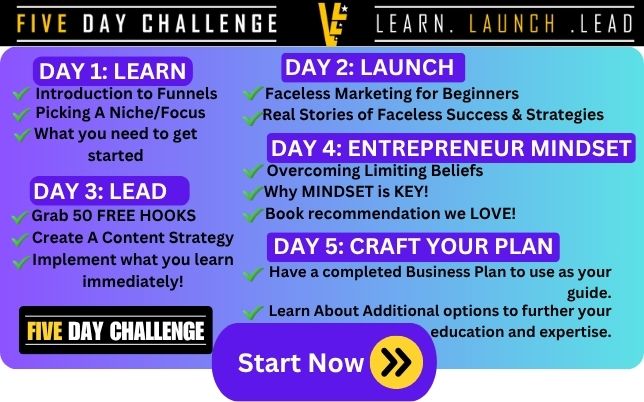 FIVE DAY CHALLENGE

LEARN. LAUNCH .LEAD

DAY 1: LEARN
Introduction to Funnels
Picking A Niche/Focus
What you need to get started

DAY 3: LEAD
Grab 50 FREE HOOKS
Create A Content Strategy
Implement what you learn immediately!

FIVE DAY CHALLENGE

DAY 2: LAUNCH
Faceless Marketing for Beginners
Real Stories of Faceless Success & Strategies

DAY 4: ENTREPRENEUR MINDSET
Overcoming Limiting Beliefs
Why MINDSET is KEY!
Book recommendation we LOVE!

DAY 5: CRAFT YOUR PLAN
Have a completed Business Plan to use as your guide.
Learn About Additional options to further your education and expertise.

Start Now